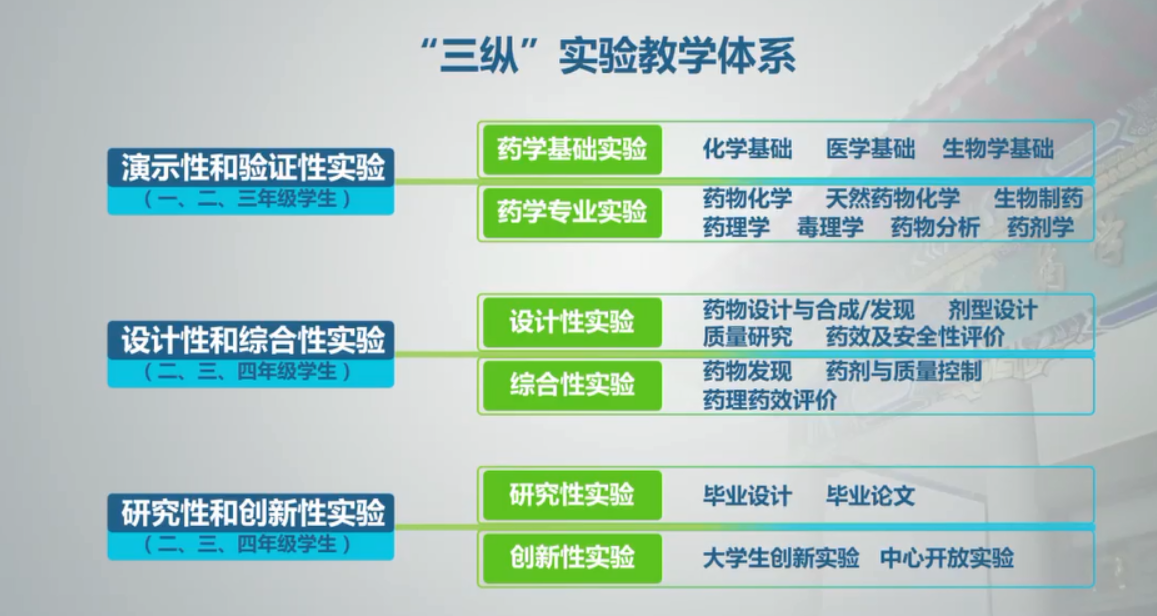 “三纵”实验教学体系

演示性和验证性实验
（一、二、三年级学生）

药学基础实验
化学基础　医学基础　生物学基础

药学专业实验
药物化学　天然药物化学　生物制药
药理学　毒理学　药物分析　药剂学

设计性和综合性实验
（二、三、四年级学生）

设计性实验
药物设计与合成/发现　剂型设计
质量研究　药效及安全性评价

综合性实验
药物发现　药剂与质量控制
药理药效评价

研究性和创新性实验
（二、三、四年级学生）

研究性实验
毕业设计　毕业论文

创新性实验
大学生创新实验　中心开放实验